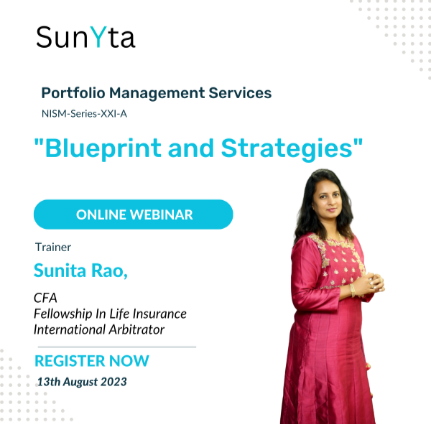 SunYta

Portfolio Management Services

NISM-Series-XXI-A

"Blueprint and Strategies"

ONLINE WEBINAR

Trainer

Sunita Rao,

CFA
Fellowship In Life Insurance
International Arbitrator

REGISTER NOW

13th August 2023